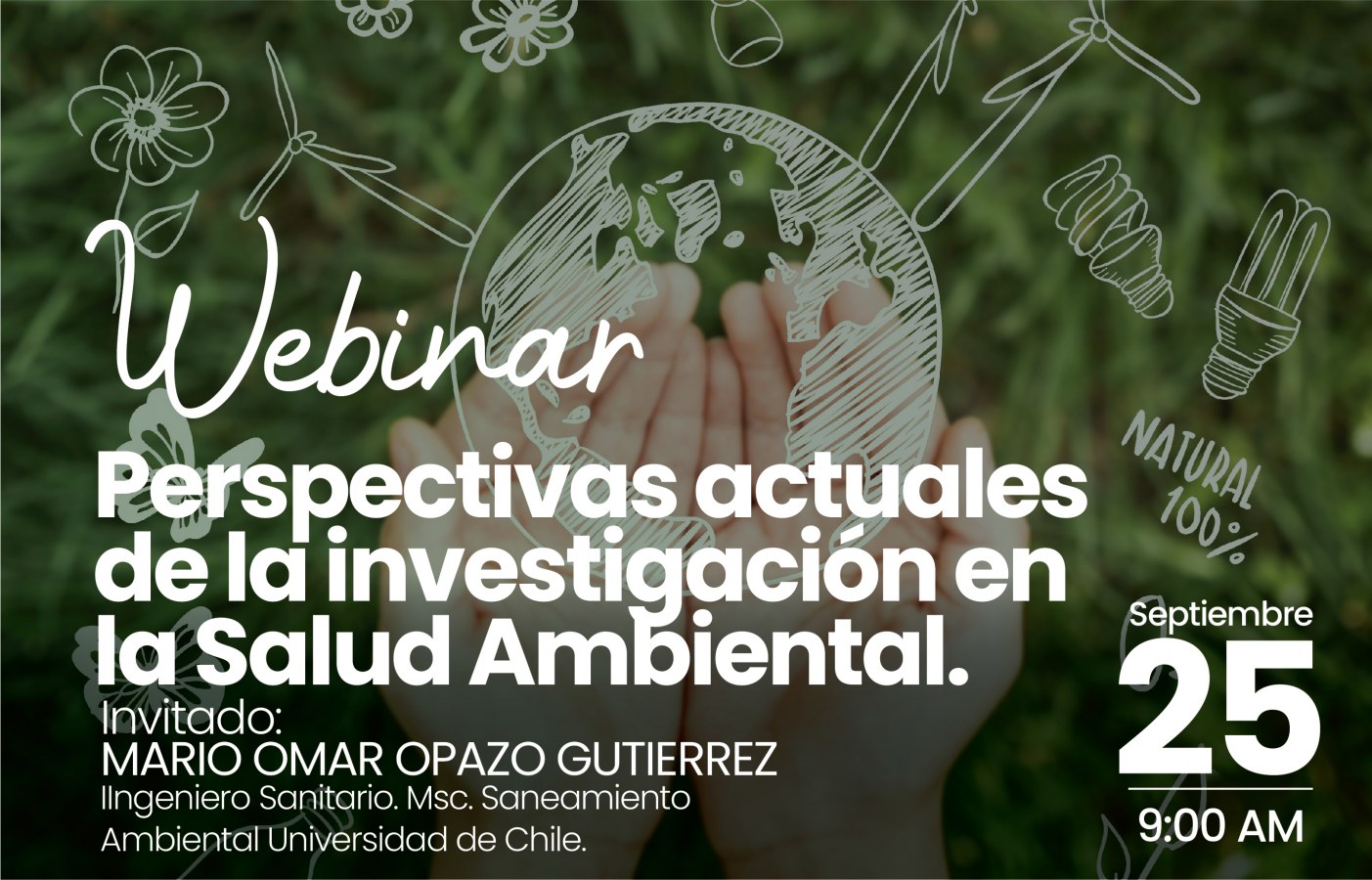 Webinar

Perspectivas actuales de la investigación en la Salud Ambiental.

Invitado:
MARIO OMAR OPAZO GUTIERREZ
IIngeniero Sanitario. Msc. Saneamiento Ambiental Universidad de Chile.

NATURAL 100%

Septiembre
25
9:00 AM